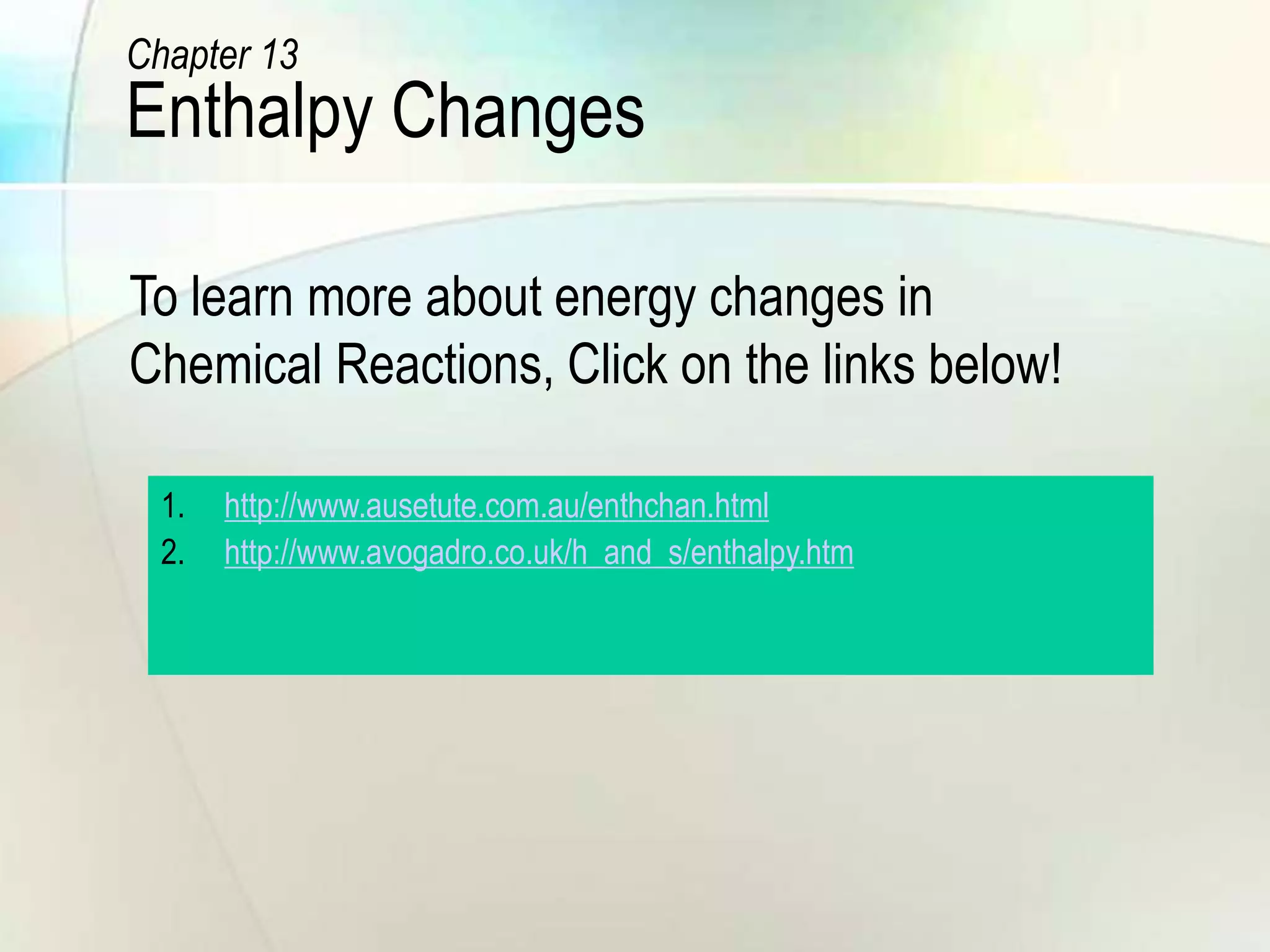 Chapter 13
Enthalpy Changes

To learn more about energy changes in Chemical Reactions, Click on the links below!

1. http://www.ausetute.com.au/enthchan.html
2. http://www.avogadro.co.uk/h_and_s/enthalpy.htm